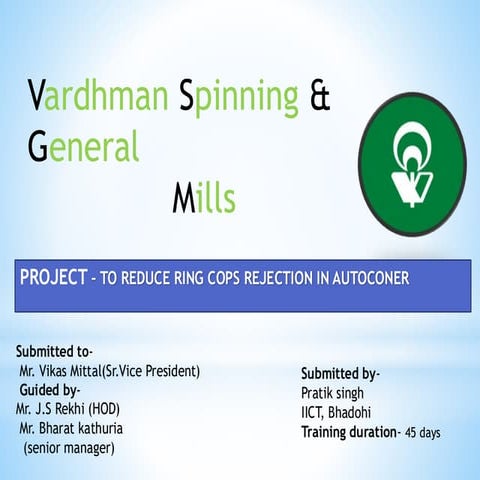 Vardhman Spinning & General Mills

PROJECT - TO REDUCE RING COPS REJECTION IN AUTOCONER

Submitted to-
Mr. Vikas Mittal(Sr.Vice President)
Guided by-
Mr. J.S Rekhi (HOD)
Mr. Bharat kathuria
(senior manager)

Submitted by-
Pratik singh
IICT, Bhadohi
Training duration- 45 days